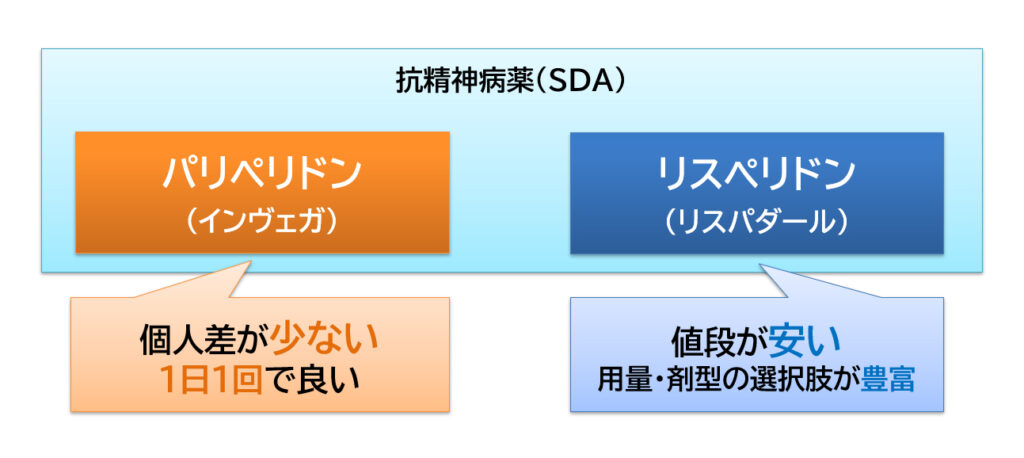 抗精神病薬（SDA）

パリペリドン
（インヴェガ）

リスペリドン
（リスパダール）

個人差が少ない
1日1回で良い

値段が安い
用量・剤型の選択肢が豊富